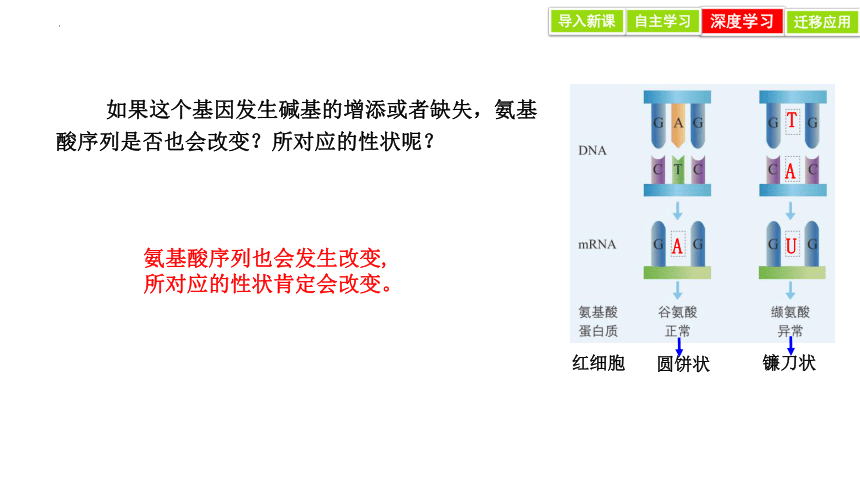 导入新课 自主学习 深度学习 迁移应用

如果这个基因发生碱基的增添或者缺失，氨基酸序列是否也会改变？所对应的性状呢？

氨基酸序列也会发生改变，
所对应的性状肯定会改变。

DNA
G A G
C T C
G T G
C A C

mRNA
G A G
G U G

氨基酸 谷氨酸 缬氨酸
蛋白质 正常 异常

红细胞 圆饼状 镰刀状